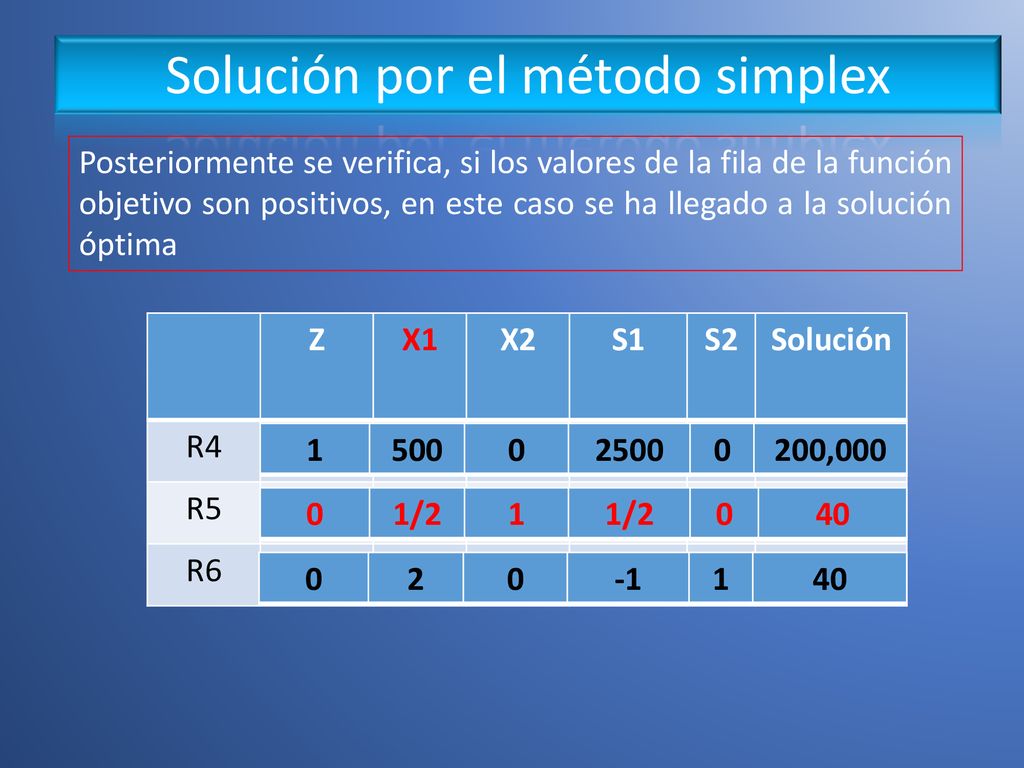 Solución por el método simplex

Posteriormente se verifica, si los valores de la fila de la función objetivo son positivos, en este caso se ha llegado a la solución óptima

| | Z | X1 | X2 | S1 | S2 | Solución |
|---|---|---|---|---|---|---|
| R4 | 1 | 500 | 0 | 2500 | 0 | 200,000 |
| R5 | 0 | 1/2 | 1 | 1/2 | 0 | 40 |
| R6 | 0 | 2 | 0 | -1 | 1 | 40 |